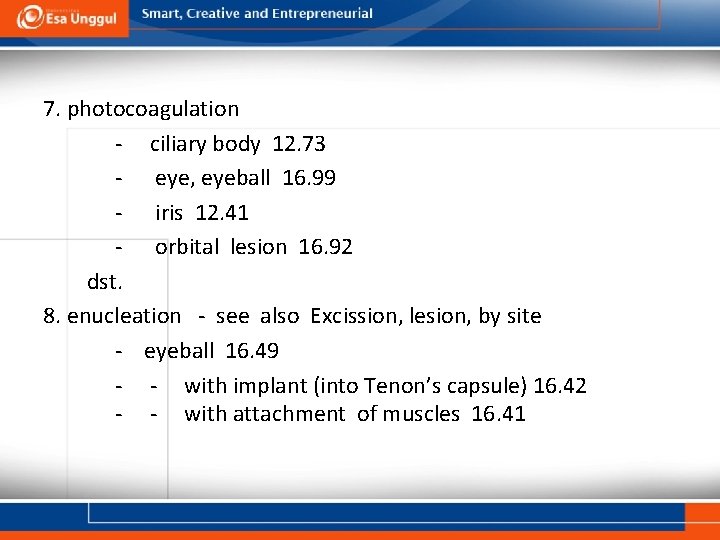 Esa Unggul
Smart, Creative and Entrepreneurial

7. photocoagulation
- ciliary body 12.73
- eye, eyeball 16.99
- iris 12.41
- orbital lesion 16.92
dst.
8. enucleation - see also Excission, lesion, by site
- eyeball 16.49
- - with implant (into Tenon's capsule) 16.42
- - with attachment of muscles 16.41